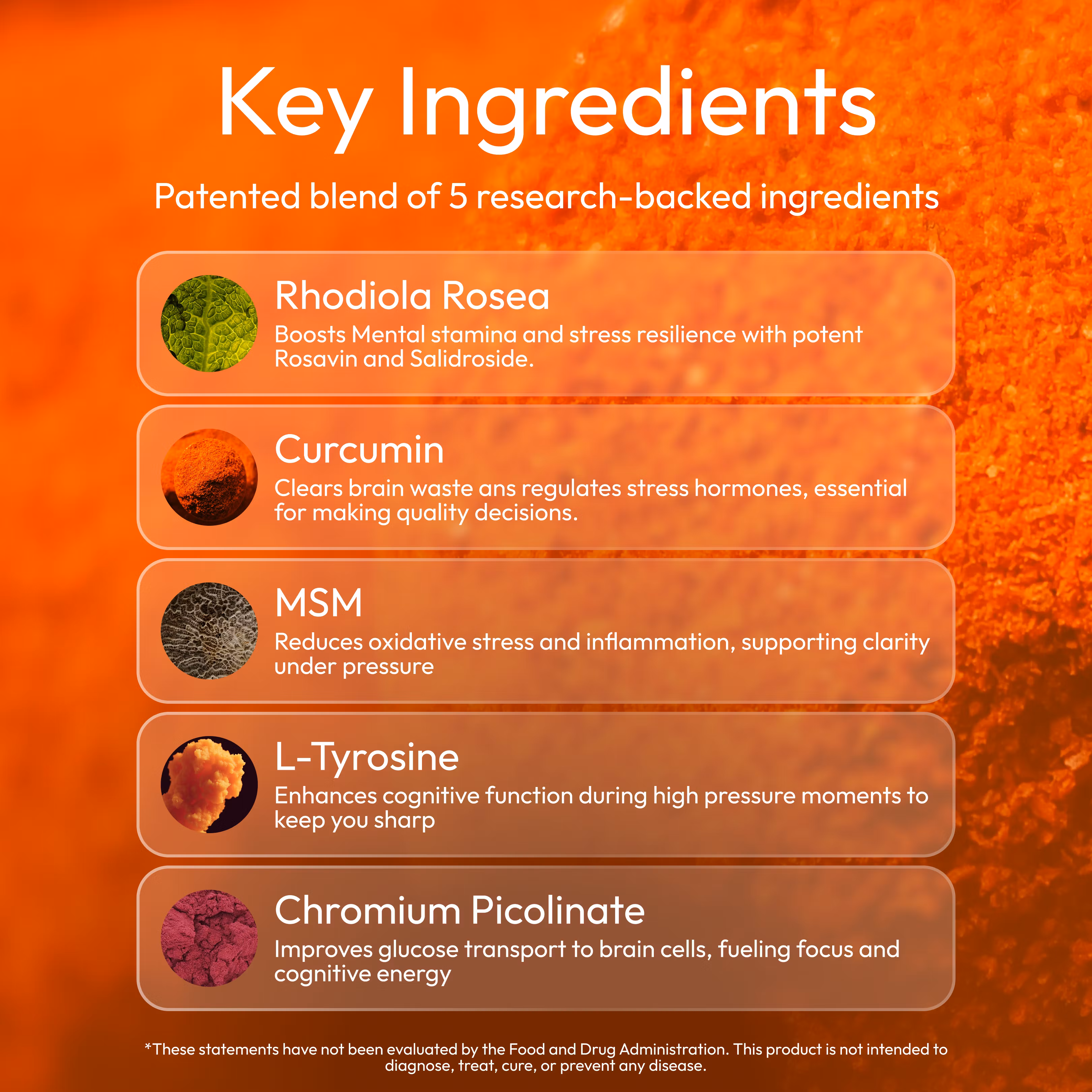 Key Ingredients

Patented blend of 5 research-backed ingredients

Rhodiola Rosea
Boosts Mental stamina and stress resilience with potent Rosavin and Salidroside.

Curcumin
Clears brain waste ans regulates stress hormones, essential for making quality decisions.

MSM
Reduces oxidative stress and inflammation, supporting clarity under pressure

L-Tyrosine
Enhances cognitive function during high pressure moments to keep you sharp

Chromium Picolinate
Improves glucose transport to brain cells, fueling focus and cognitive energy

*These statements have not been evaluated by the Food and Drug Administration. This product is not intended to diagnose, treat, cure, or prevent any disease.